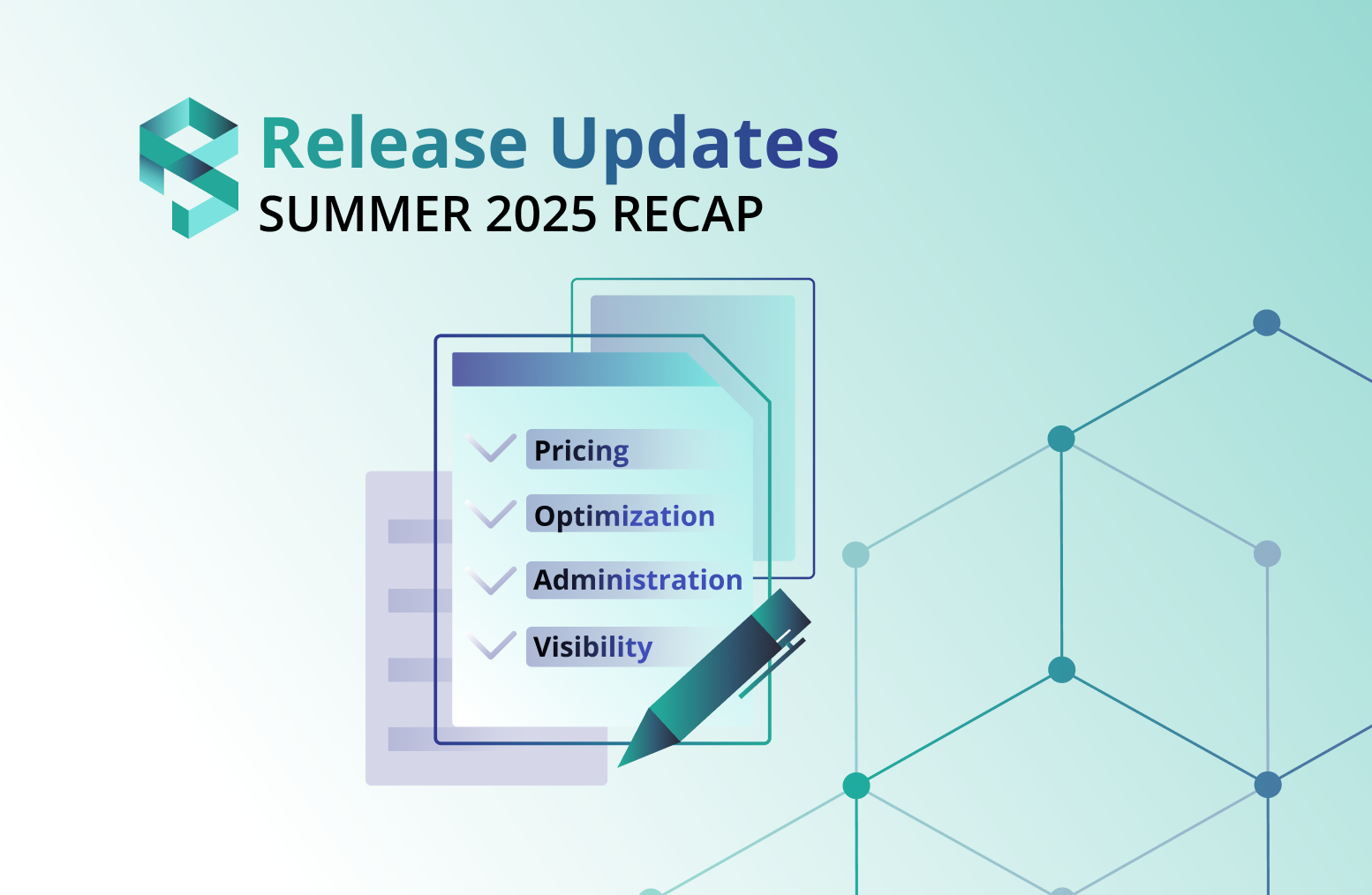 Release Updates
SUMMER 2025 RECAP

Pricing
Optimization
Administration
Visibility